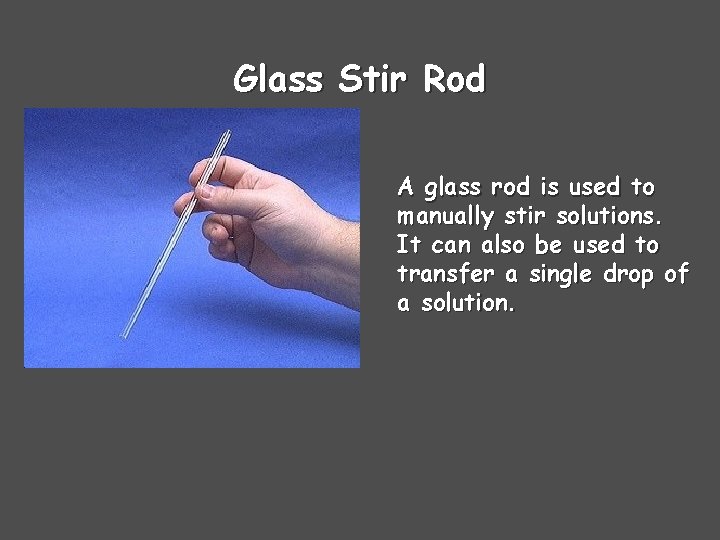 Glass Stir Rod

A glass rod is used to manually stir solutions. It can also be used to transfer a single drop of a solution.